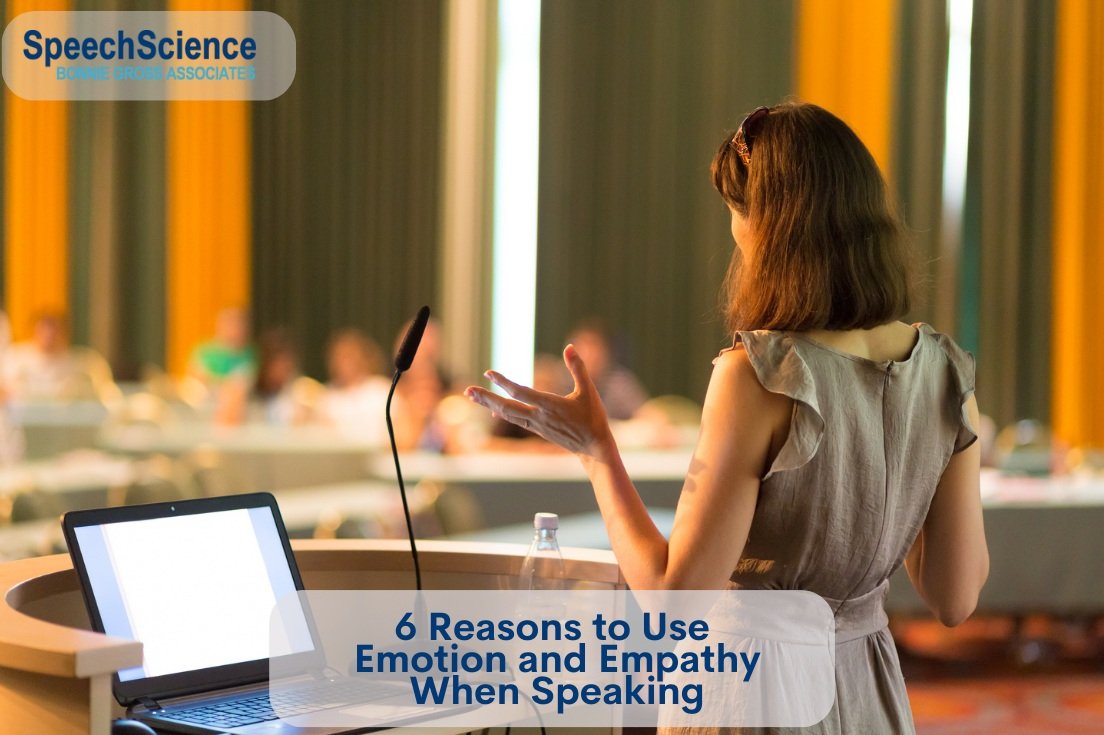 SpeechScience
BONNIE GROSS ASSOCIATES

6 Reasons to Use Emotion and Empathy When Speaking